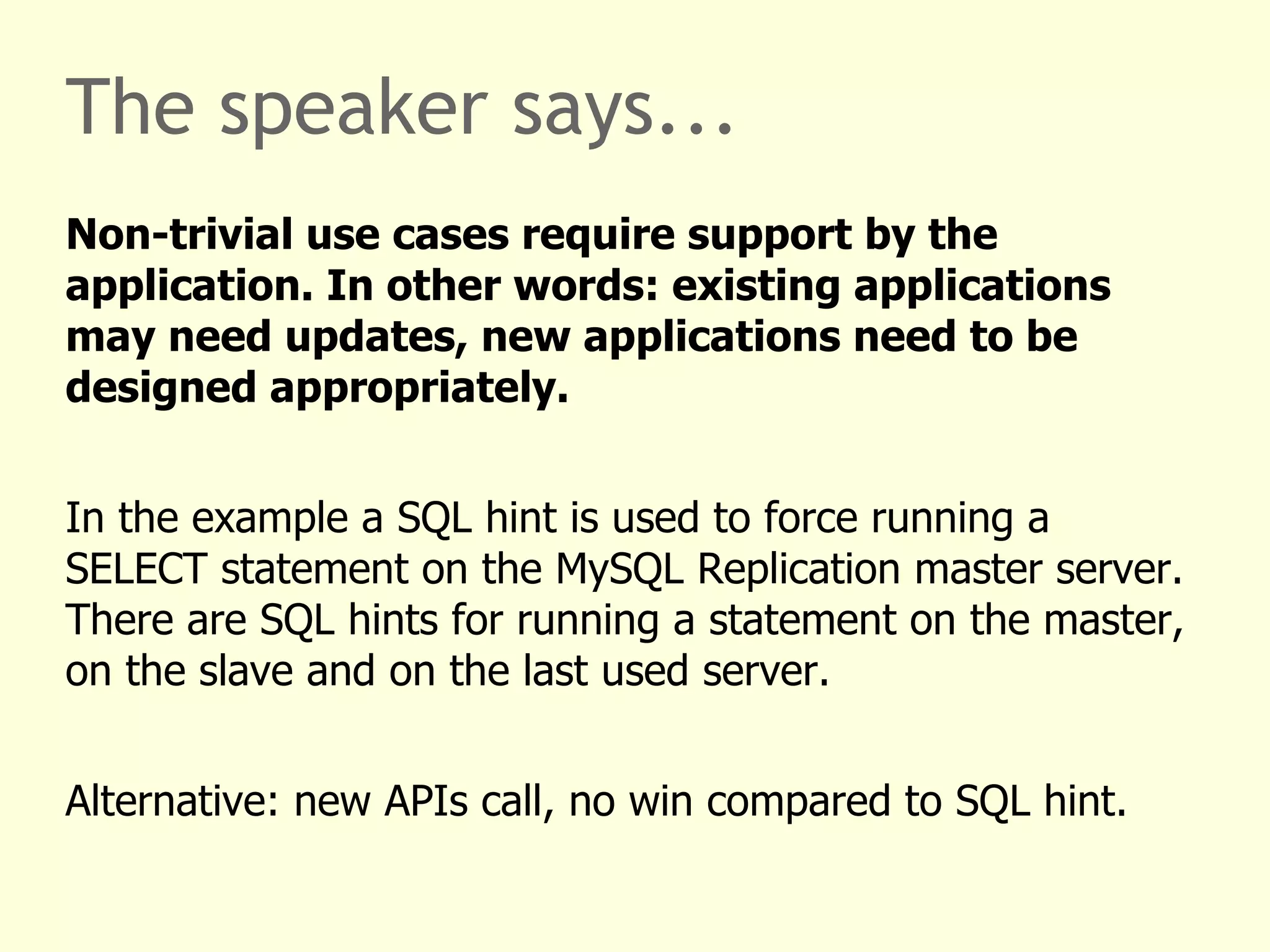 The speaker says...

Non-trivial use cases require support by the application. In other words: existing applications may need updates, new applications need to be designed appropriately.

In the example a SQL hint is used to force running a SELECT statement on the MySQL Replication master server. There are SQL hints for running a statement on the master, on the slave and on the last used server.

Alternative: new APIs call, no win compared to SQL hint.